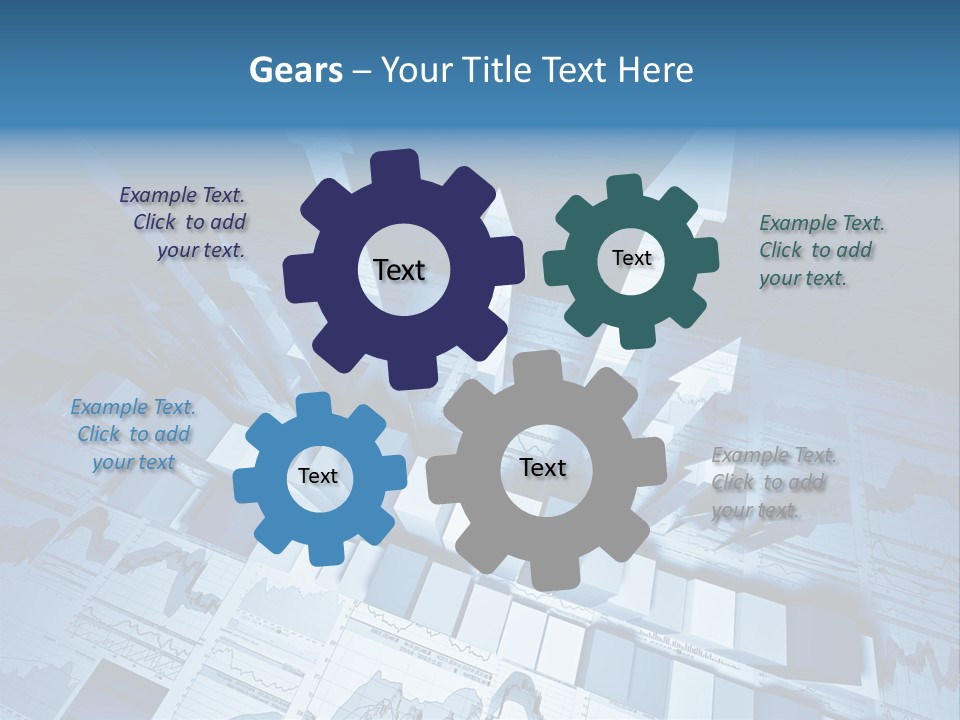 Gears – Your Title Text Here

Example Text. Click to add your text.

Text

Text

Example Text. Click to add your text.

Example Text. Click to add your text

Text

Text

Example Text. Click to add your text.